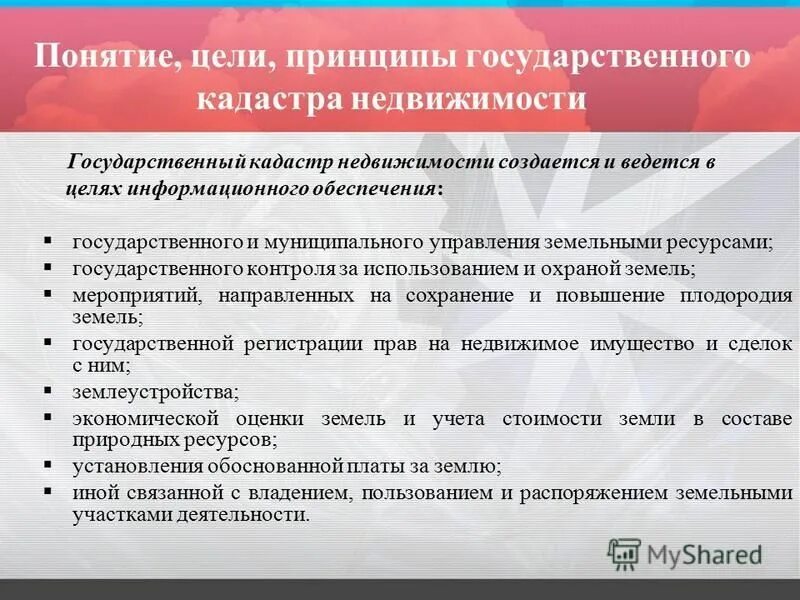 Понятие, цели, принципы государственного кадастра недвижимости

Государственный кадастр недвижимости создается и ведется в целях информационного обеспечения:

▪ государственного и муниципального управления земельными ресурсами;
▪ государственного контроля за использованием и охраной земель;
▪ мероприятий, направленных на сохранение и повышение плодородия земель;
▪ государственной регистрации прав на недвижимое имущество и сделок с ним;
▪ землеустройства;
▪ экономической оценки земель и учета стоимости земли в составе природных ресурсов;
▪ установления обоснованной платы за землю;
▪ иной связанной с владением, пользованием и распоряжением земельными участками деятельности.

MyShared